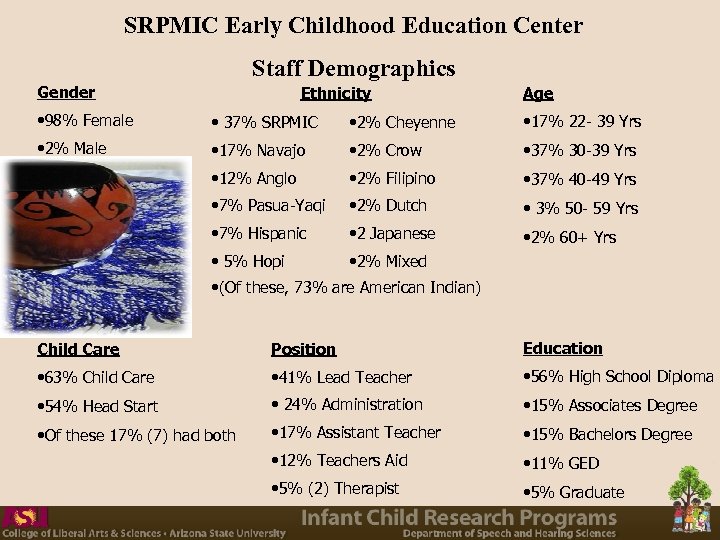 SRPMIC Early Childhood Education Center

Staff Demographics

Gender
•98% Female
•2% Male

Ethnicity
• 37% SRPMIC
•17% Navajo
•12% Anglo
•7% Pasua-Yaqi
•7% Hispanic
• 5% Hopi
•2% Cheyenne
•2% Crow
•2% Filipino
•2% Dutch
•2 Japanese
•2% Mixed
•(Of these, 73% are American Indian)

Age
•17% 22- 39 Yrs
•37% 30-39 Yrs
•37% 40-49 Yrs
• 3% 50- 59 Yrs
•2% 60+ Yrs

Child Care
•63% Child Care
•54% Head Start
•Of these 17% (7) had both

Position
•41% Lead Teacher
• 24% Administration
•17% Assistant Teacher
•12% Teachers Aid
•5% (2) Therapist

Education
•56% High School Diploma
•15% Associates Degree
•15% Bachelors Degree
•11% GED
•5% Graduate

College of Liberal Arts & Sciences • Arizona State University
Infant Child Research Programs
Department of Speech and Hearing Sciences